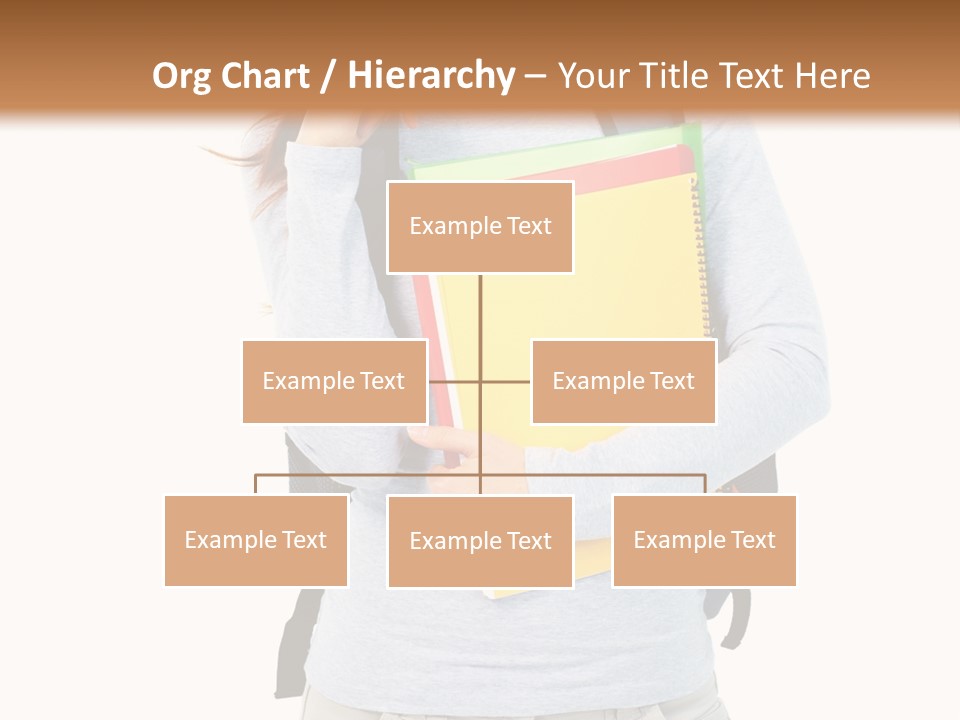 Org Chart / Hierarchy – Your Title Text Here

Example Text

Example Text

Example Text

Example Text

Example Text

Example Text